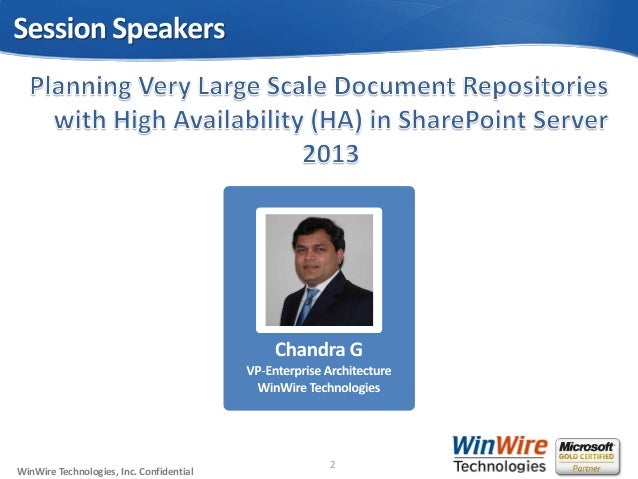 Session Speakers

Planning Very Large Scale Document Repositories with High Availability (HA) in SharePoint Server 2013

Chandra G
VP-Enterprise Architecture
WinWire Technologies

WinWire Technologies, Inc. Confidential

2

WinWire
Technologies

Microsoft
GOLD CERTIFIED
Partner